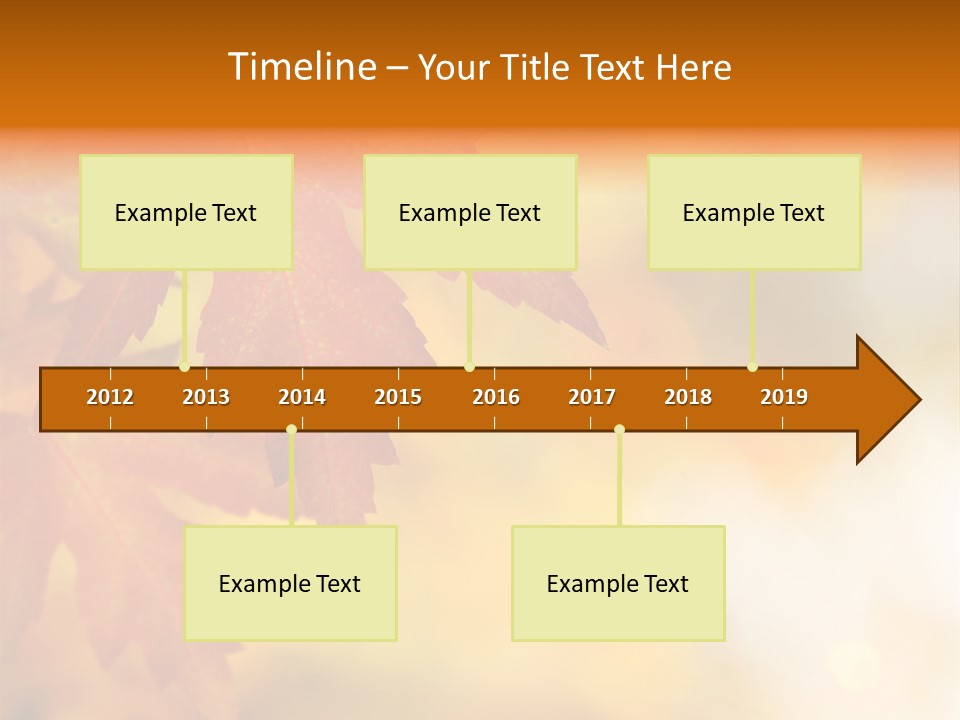 Timeline – Your Title Text Here

Example Text

Example Text

Example Text

2012 2013 2014 2015 2016 2017 2018 2019

Example Text

Example Text